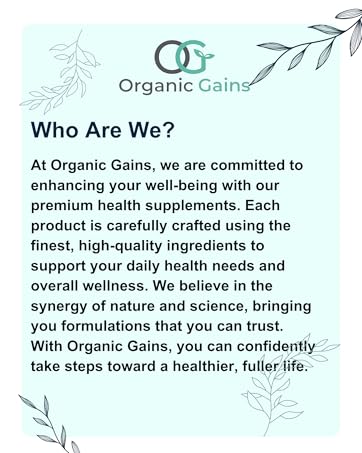 OG
Organic Gains

Who Are We?

At Organic Gains, we are committed to enhancing your well-being with our premium health supplements. Each product is carefully crafted using the finest, high-quality ingredients to support your daily health needs and overall wellness. We believe in the synergy of nature and science, bringing you formulations that you can trust. With Organic Gains, you can confidently take steps toward a healthier, fuller life.